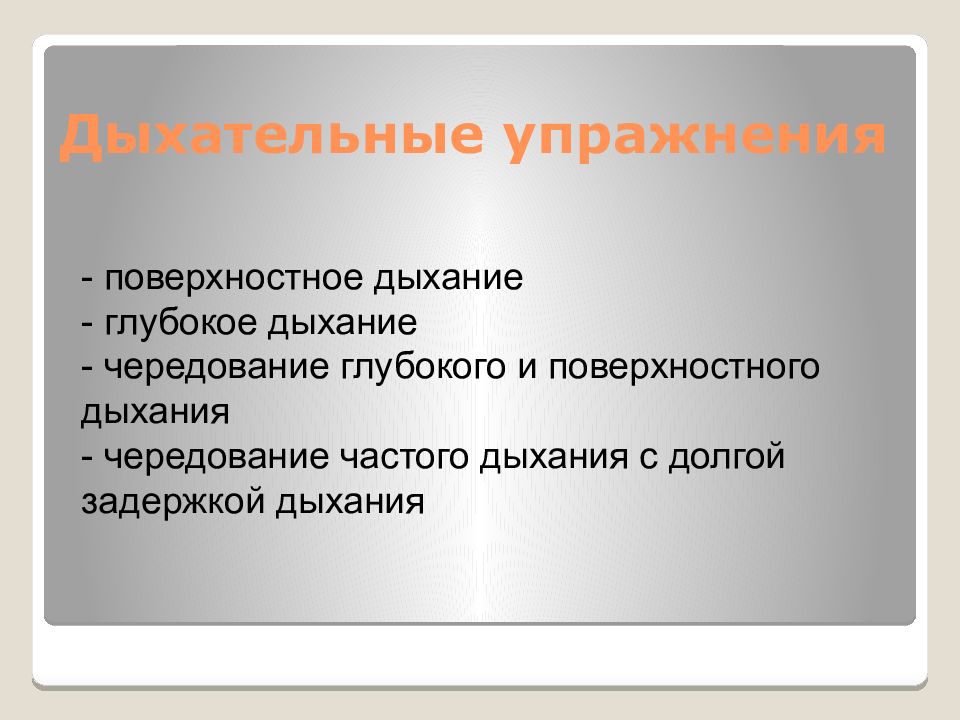 Дыхательные упражнения

- поверхностное дыхание
- глубокое дыхание
- чередование глубокого и поверхностного дыхания
- чередование частого дыхания с долгой задержкой дыхания